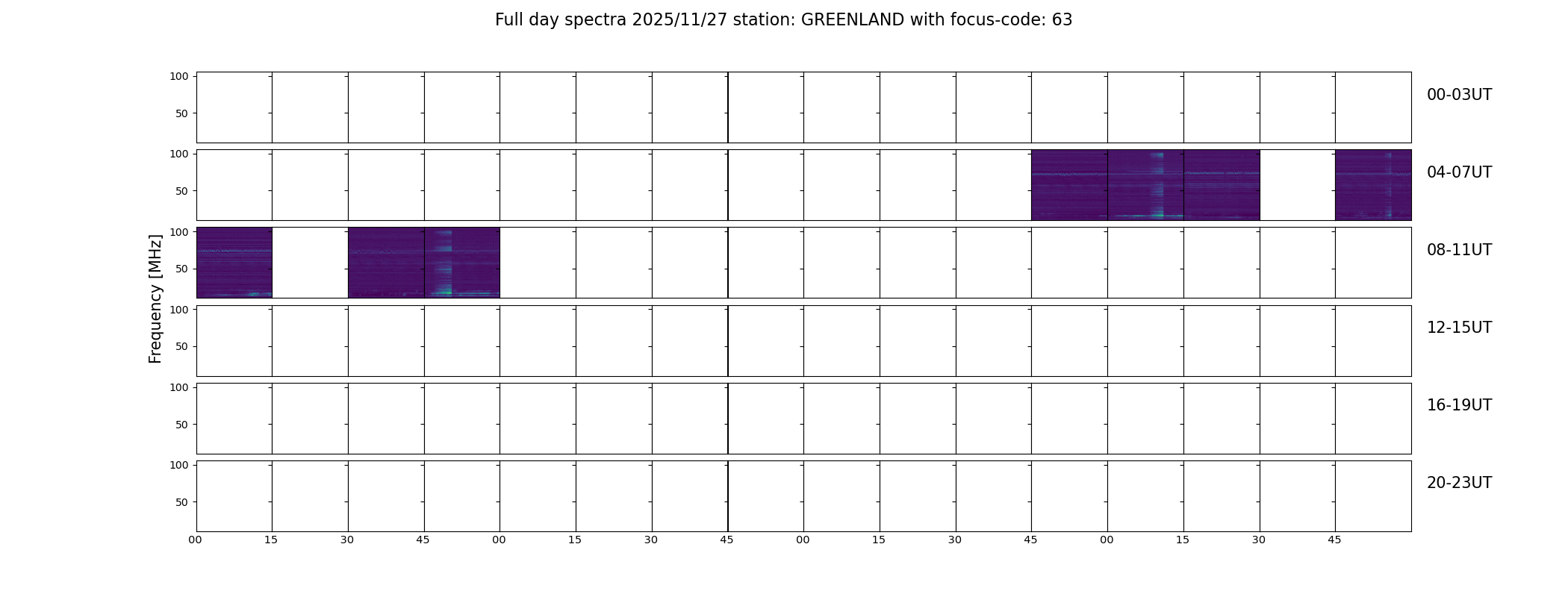 Full day spectra 2025/11/27 station: GREENLAND with focus-code: 63

Frequency [MHz]

100
50
00-03UT

100
50
04-07UT

100
50
08-11UT

100
50
12-15UT

100
50
16-19UT

100
50
20-23UT

00 15 30 45 00 15 30 45 00 15 30 45 00 15 30 45